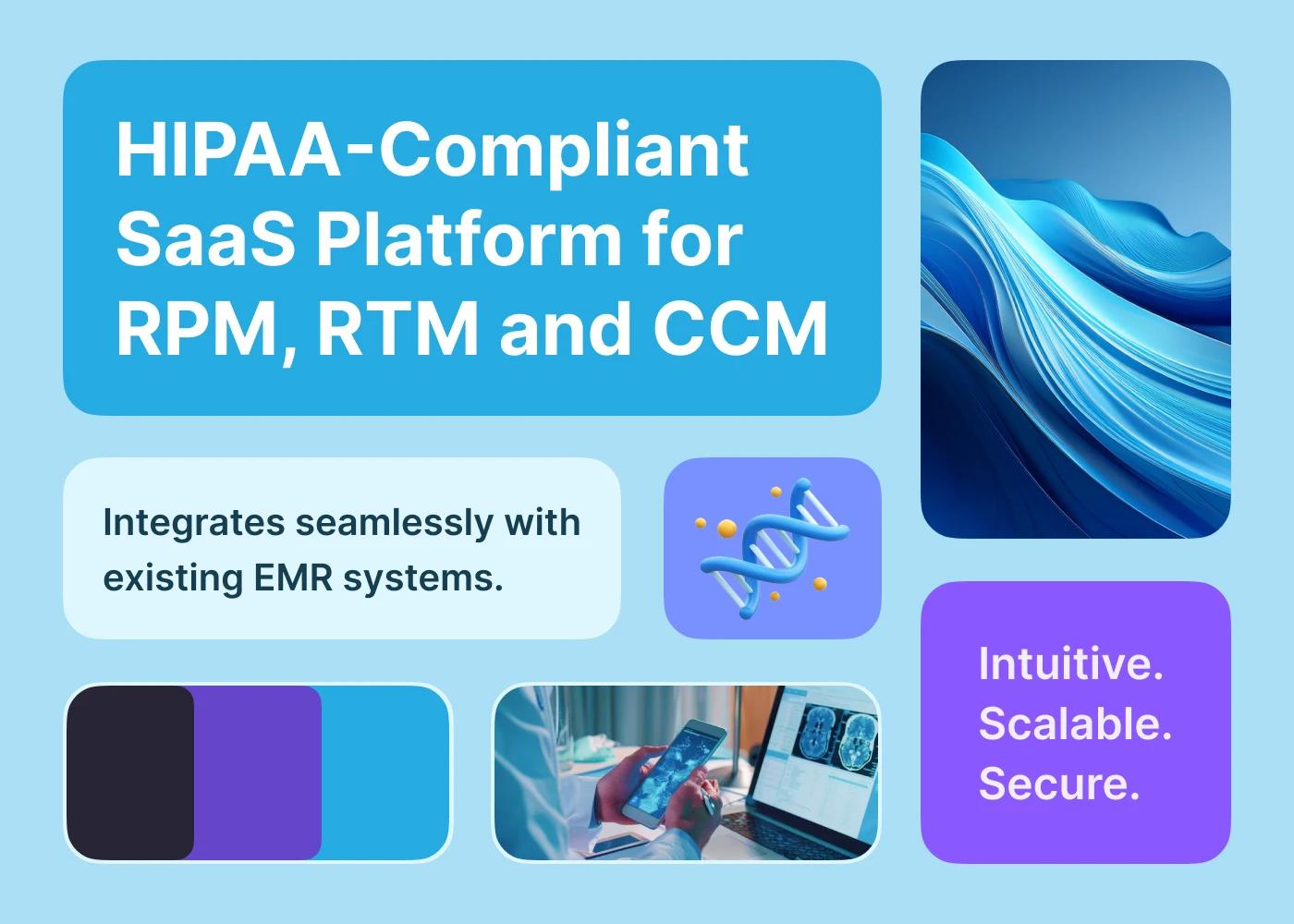 HIPAA-Compliant SaaS Platform for RPM, RTM and CCM

Integrates seamlessly with existing EMR systems.

Intuitive.
Scalable.
Secure.